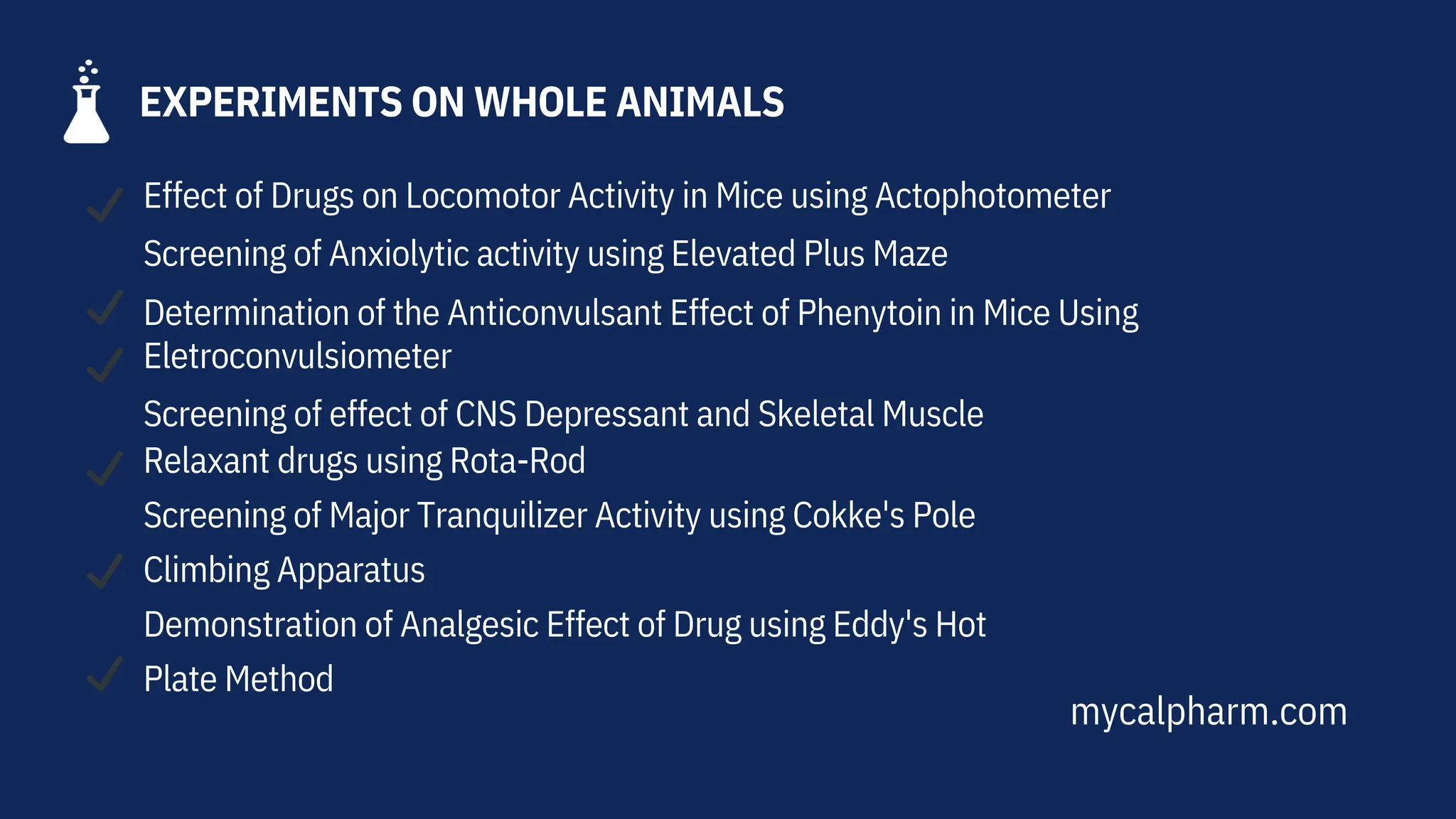 EXPERIMENTS ON WHOLE ANIMALS

Effect of Drugs on Locomotor Activity in Mice using Actophotometer

Screening of Anxiolytic activity using Elevated Plus Maze

Determination of the Anticonvulsant Effect of Phenytoin in Mice Using Eletroconvulsiometer

Screening of effect of CNS Depressant and Skeletal Muscle Relaxant drugs using Rota-Rod

Screening of Major Tranquilizer Activity using Cokke's Pole Climbing Apparatus

Demonstration of Analgesic Effect of Drug using Eddy's Hot Plate Method

mycalpharm.com